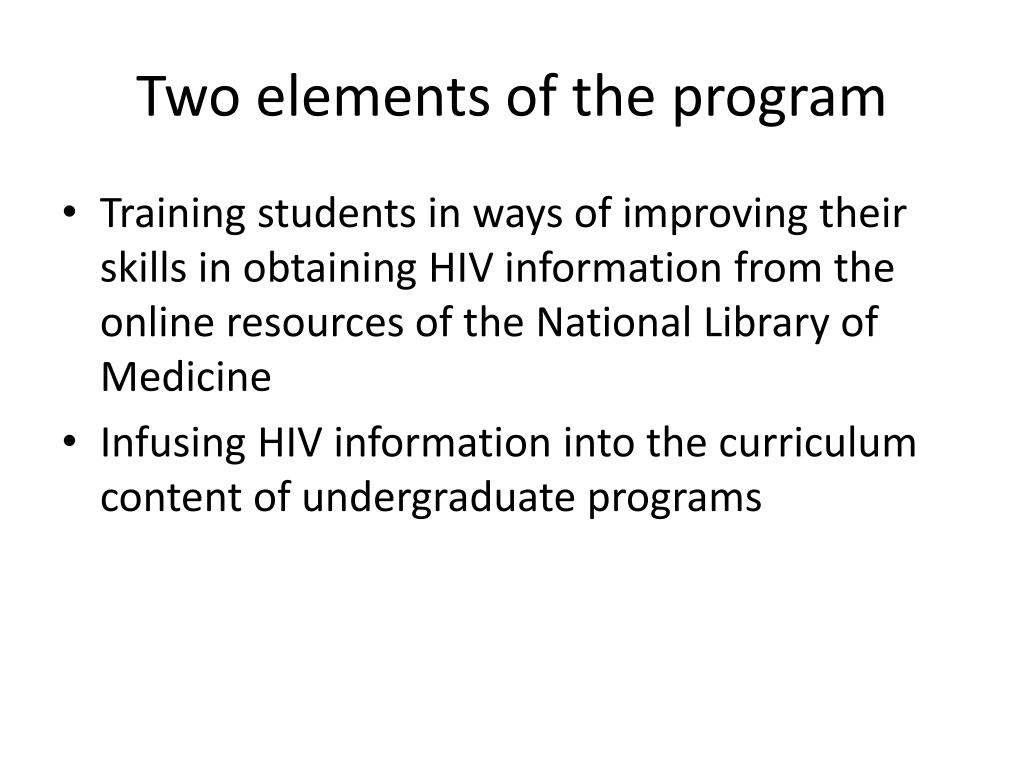 Two elements of the program

• Training students in ways of improving their skills in obtaining HIV information from the online resources of the National Library of Medicine
• Infusing HIV information into the curriculum content of undergraduate programs